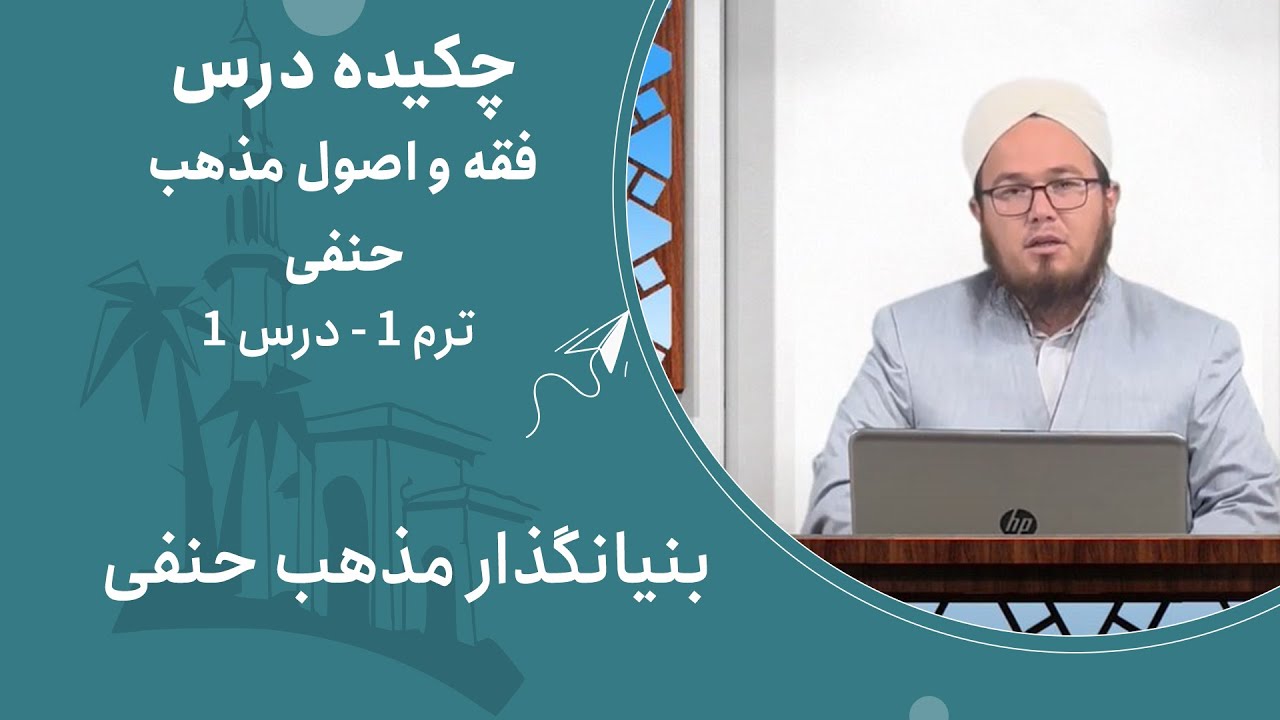 چکیده درس
فقه و اصول مذهب حنفی
ترم 1 - درس 1

بنیانگذار مذهب حنفی

hp